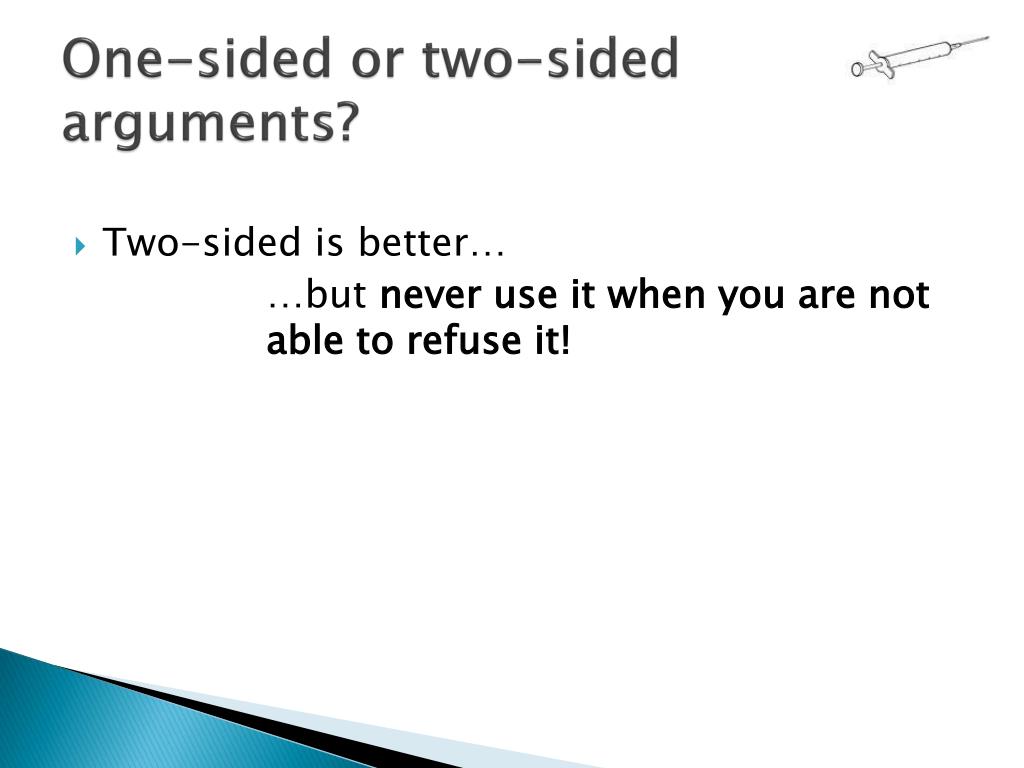 One-sided or two-sided arguments?

Two-sided is better…

…but never use it when you are not able to refuse it!